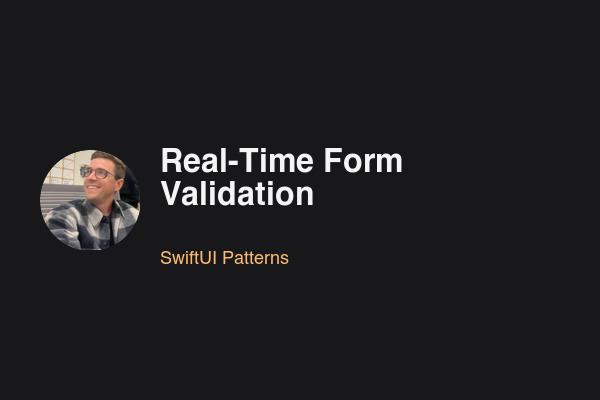 Real-Time Form Validation

SwiftUI Patterns